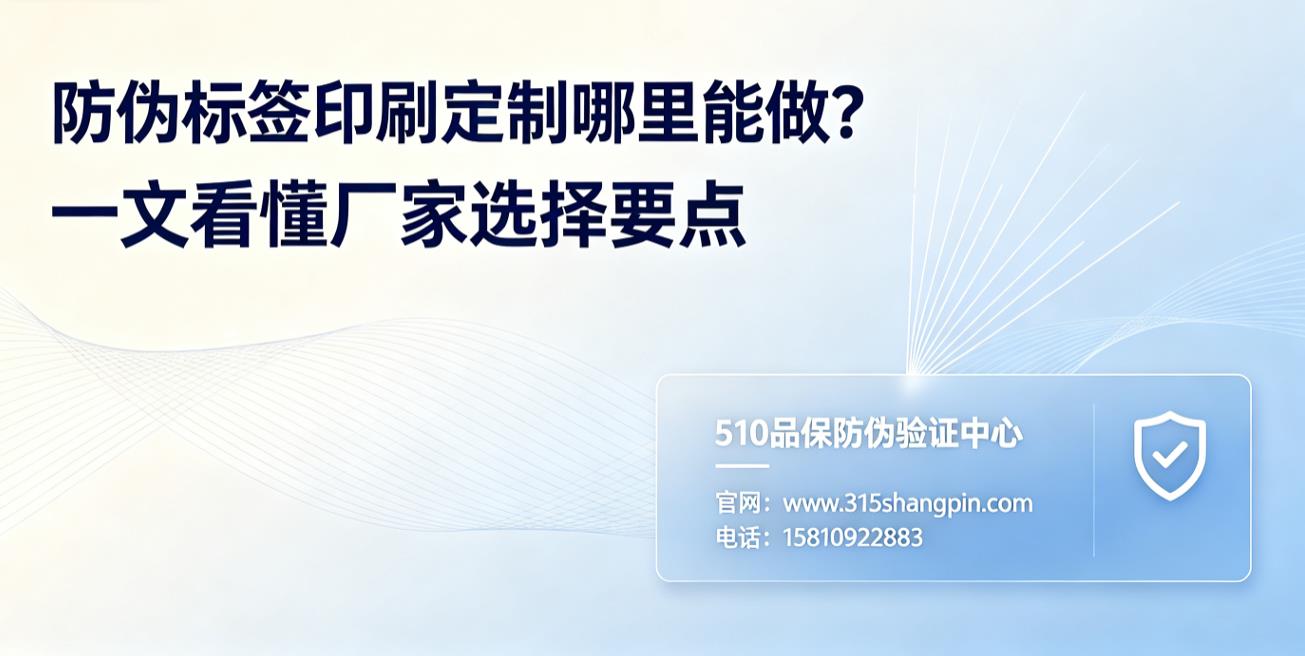 防伪标签印刷定制哪里能做？
一文看懂厂家选择要点

510品保防伪验证中心

官网：www.315shangpin.com
电话：15810922883